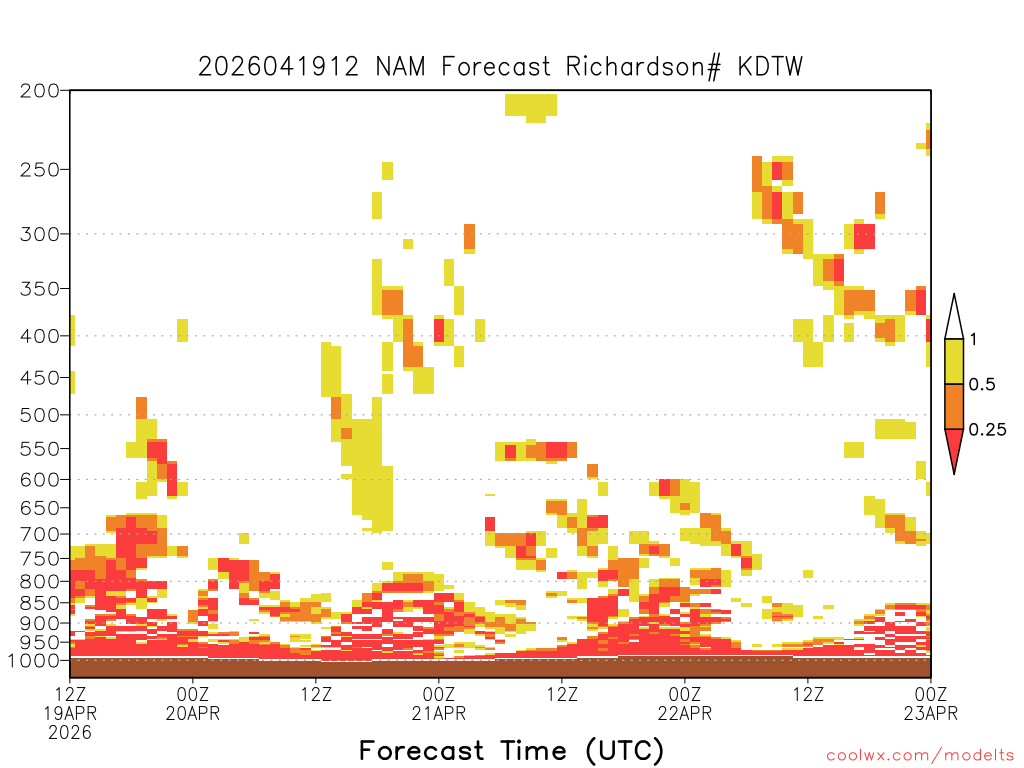 2026041912 NAM Forecast Richardson# KDTW

200
250
300
350
400
450
500
550
600
650
700
750
800
850
900
950
1000

1
0.5
0.25

12Z
19APR
2026

00Z
20APR

12Z

00Z
21APR

12Z

00Z
22APR

12Z

00Z
23APR

Forecast Time (UTC)

coolwx.com/modelts